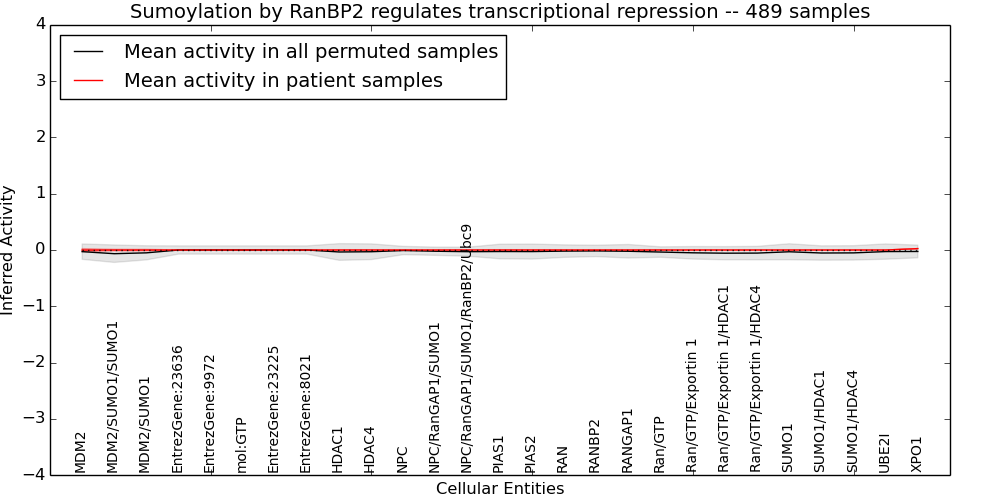 Sumoylation by RanBP2 regulates transcriptional repression -- 489 samples

Mean activity in all permuted samples
Mean activity in patient samples

Inferred Activity

4
3
2
1
0
−1
−2
−3
−4

MDM2
MDM2/SUMO1/SUMO1
MDM2/SUMO1
EntrezGene:23636
EntrezGene:9972
mol:GTP
EntrezGene:23225
EntrezGene:8021
HDAC1
HDAC4
NPC
NPC/RanGAP1/SUMO1
NPC/RanGAP1/SUMO1/RanBP2/Ubc9
PIAS1
PIAS2
RAN
RANBP2
RANGAP1
Ran/GTP
Ran/GTP/Exportin 1
Ran/GTP/Exportin 1/HDAC1
Ran/GTP/Exportin 1/HDAC4
SUMO1
SUMO1/HDAC1
SUMO1/HDAC4
UBE2I
XPO1

Cellular Entities